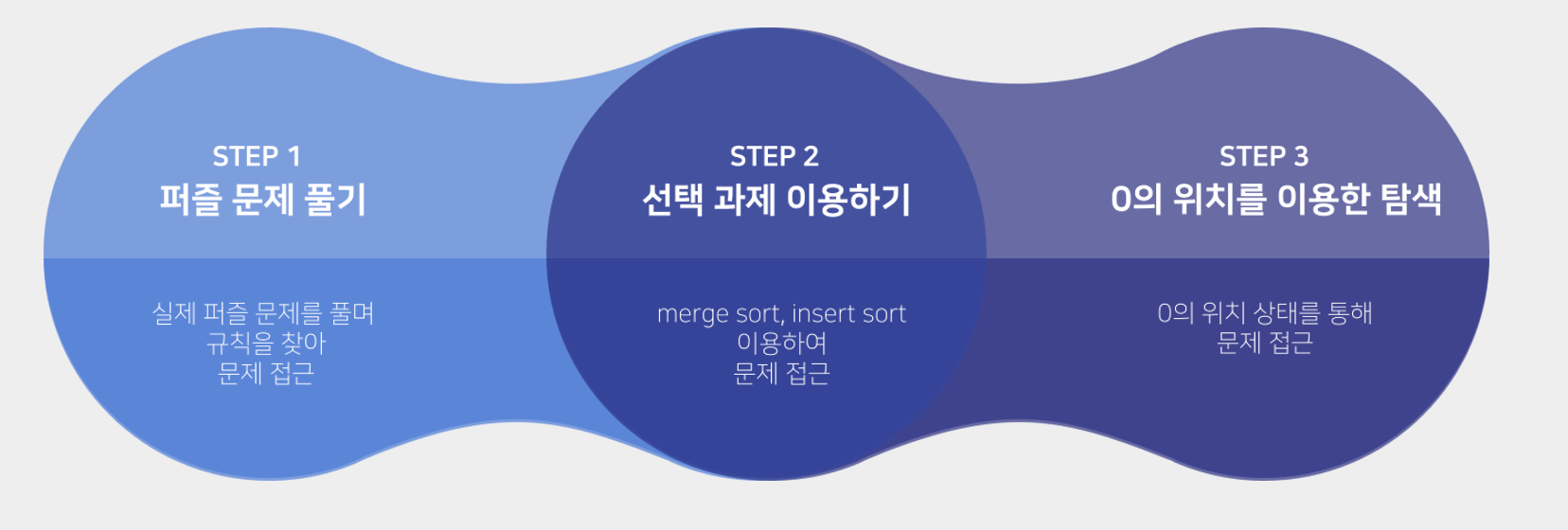 STEP 1
퍼즐 문제 풀기

실제 퍼즐 문제를 풀며
규칙을 찾아
문제 접근

STEP 2
선택 과제 이용하기

merge sort, insert sort
이용하여
문제 접근

STEP 3
0의 위치를 이용한 탐색

0의 위치 상태를 통해
문제 접근